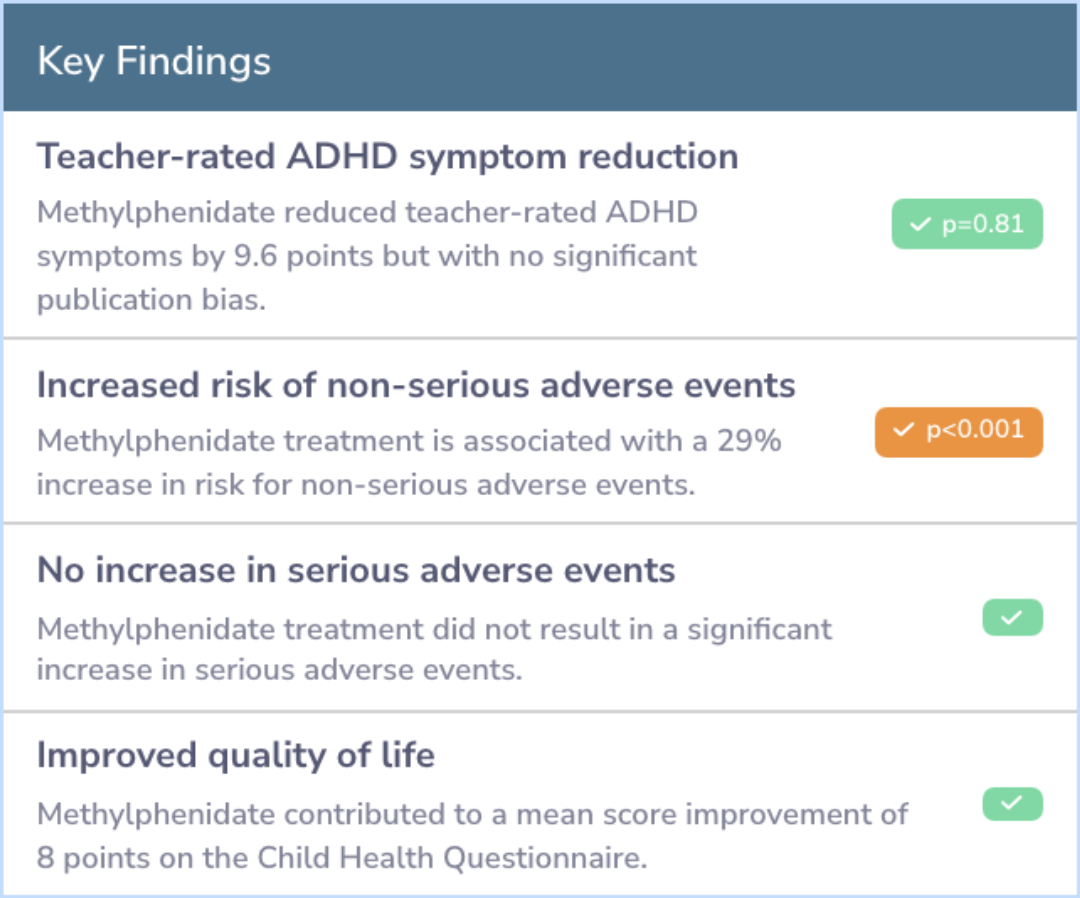 Key Findings

Teacher-rated ADHD symptom reduction

Methylphenidate reduced teacher-rated ADHD symptoms by 9.6 points but with no significant publication bias.

✓ p=0.81

Increased risk of non-serious adverse events

Methylphenidate treatment is associated with a 29% increase in risk for non-serious adverse events.

✓ p<0.001

No increase in serious adverse events

Methylphenidate treatment did not result in a significant increase in serious adverse events.

✓

Improved quality of life

Methylphenidate contributed to a mean score improvement of 8 points on the Child Health Questionnaire.

✓